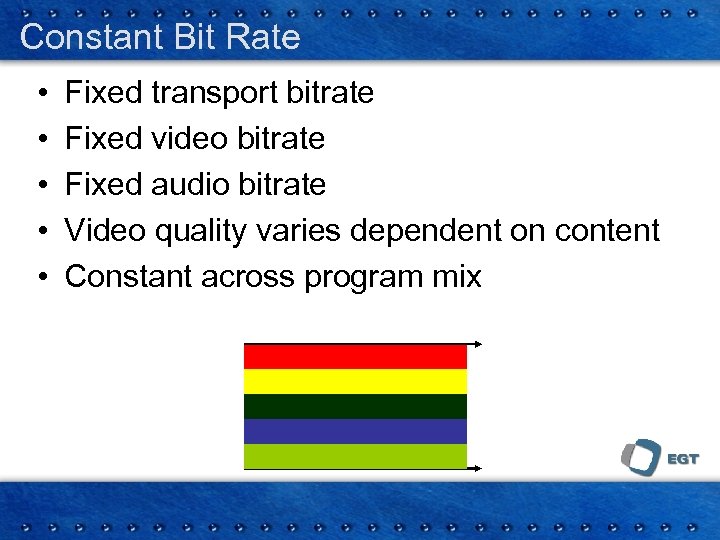 Constant Bit Rate

• Fixed transport bitrate
• Fixed video bitrate
• Fixed audio bitrate
• Video quality varies dependent on content
• Constant across program mix

EGT